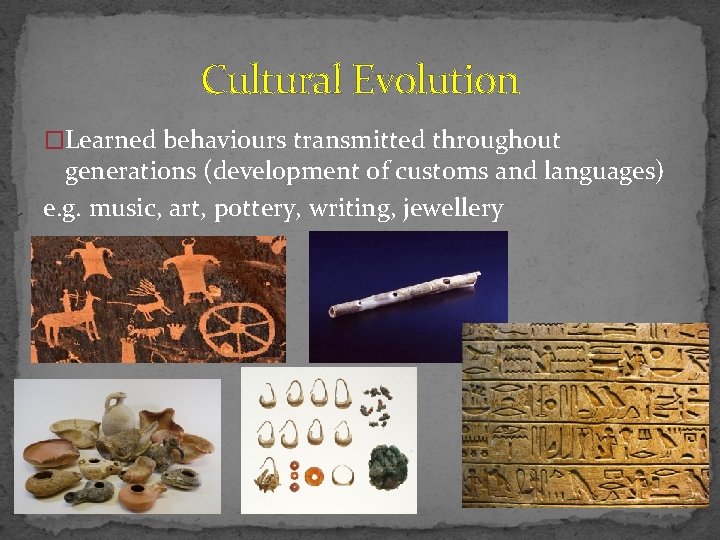 Cultural Evolution

□Learned behaviours transmitted throughout generations (development of customs and languages)

e.g. music, art, pottery, writing, jewellery